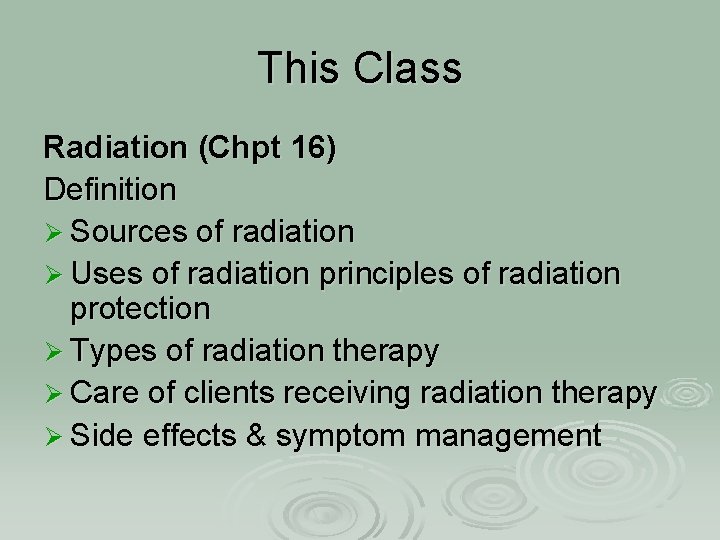 This Class

Radiation (Chpt 16)

Definition

➢ Sources of radiation

➢ Uses of radiation principles of radiation protection

➢ Types of radiation therapy

➢ Care of clients receiving radiation therapy

➢ Side effects & symptom management